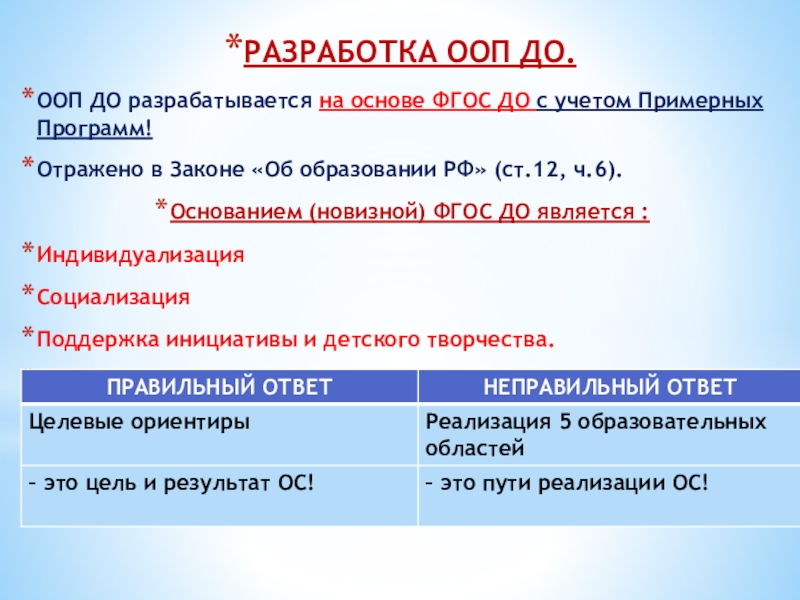 *РАЗРАБОТКА ООП ДО.

*ООП ДО разрабатывается на основе ФГОС ДО с учетом Примерных Программ!

*Отражено в Законе «Об образовании РФ» (ст.12, ч.6).

*Основанием (новизной) ФГОС ДО является :

*Индивидуализация

*Социализация

*Поддержка инициативы и детского творчества.

| ПРАВИЛЬНЫЙ ОТВЕТ | НЕПРАВИЛЬНЫЙ ОТВЕТ |
|---|---|
| Целевые ориентиры | Реализация 5 образовательных областей |
| – это цель и результат ОС! | – это пути реализации ОС! |